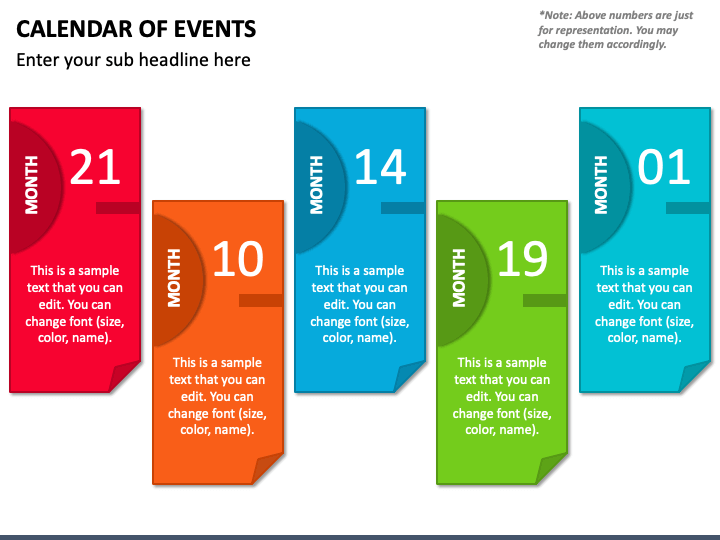 CALENDAR OF EVENTS

Enter your sub headline here

*Note: Above numbers are just for representation. You may change them accordingly.

MONTH 21

This is a sample text that you can edit. You can change font (size, color, name).

MONTH 10

This is a sample text that you can edit. You can change font (size, color, name).

MONTH 14

This is a sample text that you can edit. You can change font (size, color, name).

MONTH 19

This is a sample text that you can edit. You can change font (size, color, name).

MONTH 01

This is a sample text that you can edit. You can change font (size, color, name).